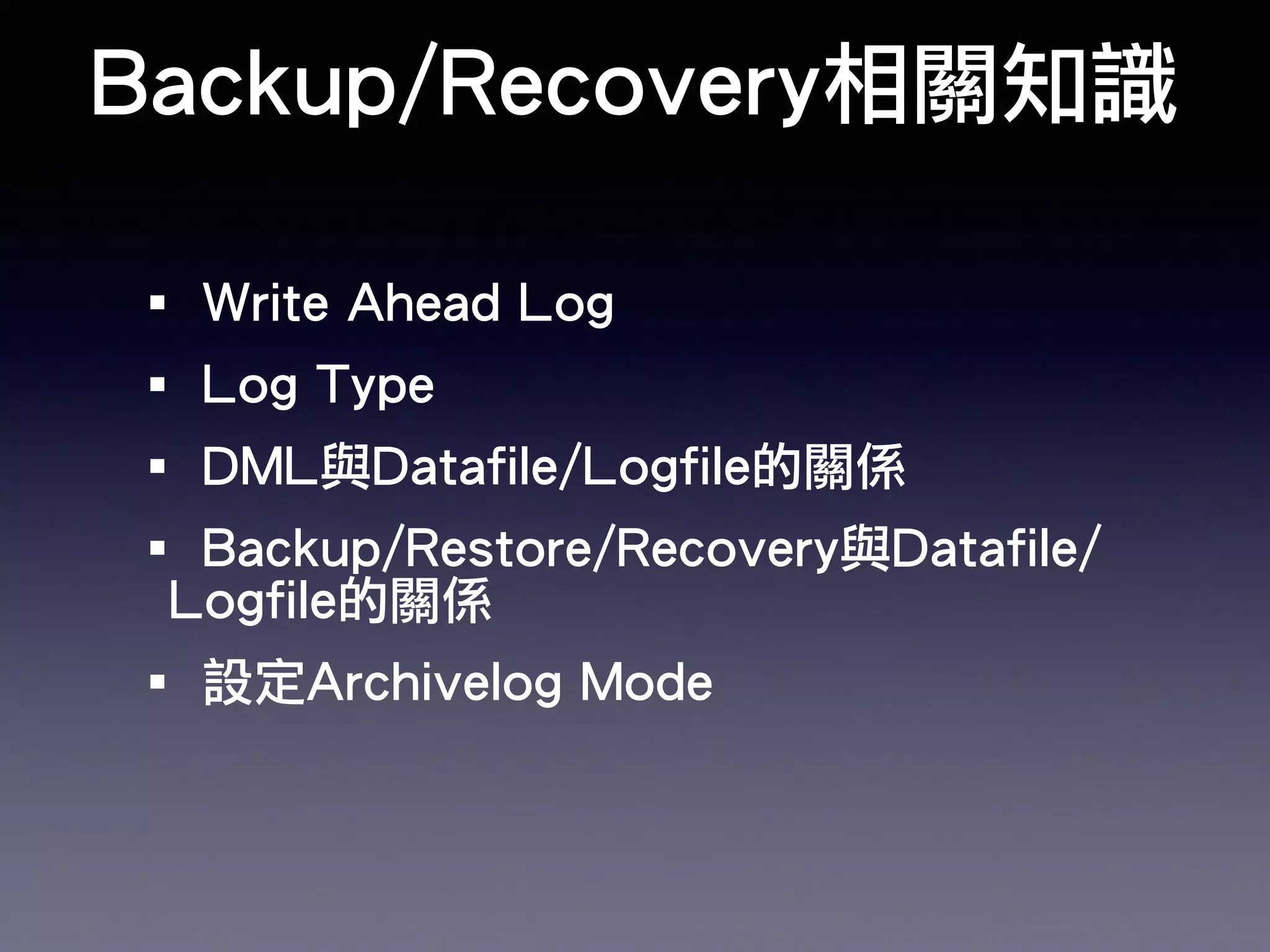 Backup/Recovery相關知識

▪ Write Ahead Log

▪ Log Type

▪ DML與Datafile/Logfile的關係

▪ Backup/Restore/Recovery與Datafile/Logfile的關係

▪ 設定Archivelog Mode